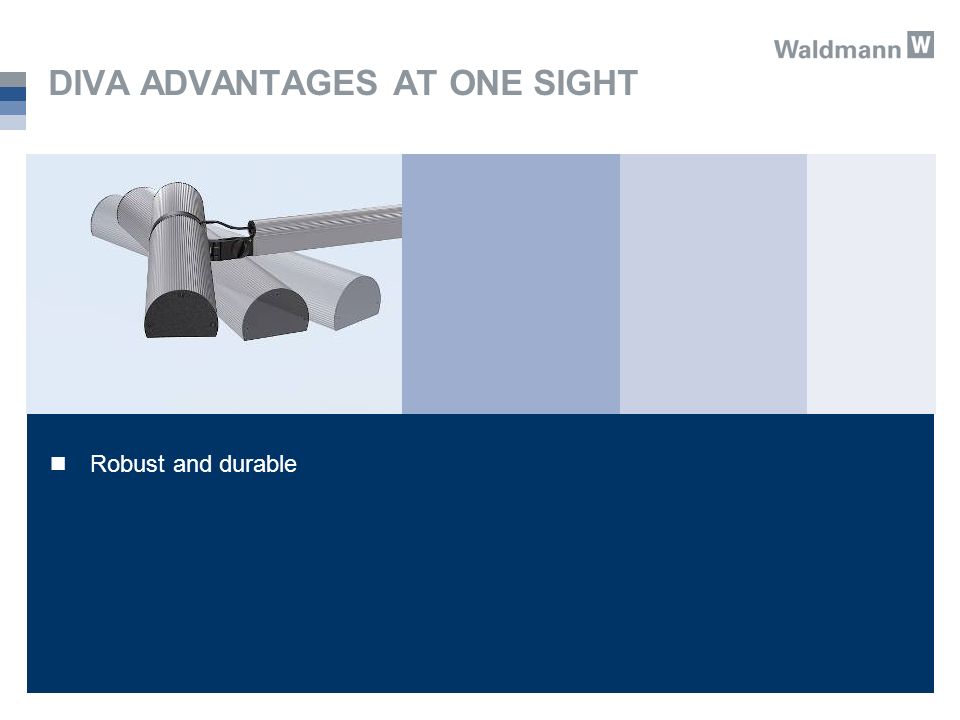 Waldmann W

DIVA ADVANTAGES AT ONE SIGHT

■ Robust and durable